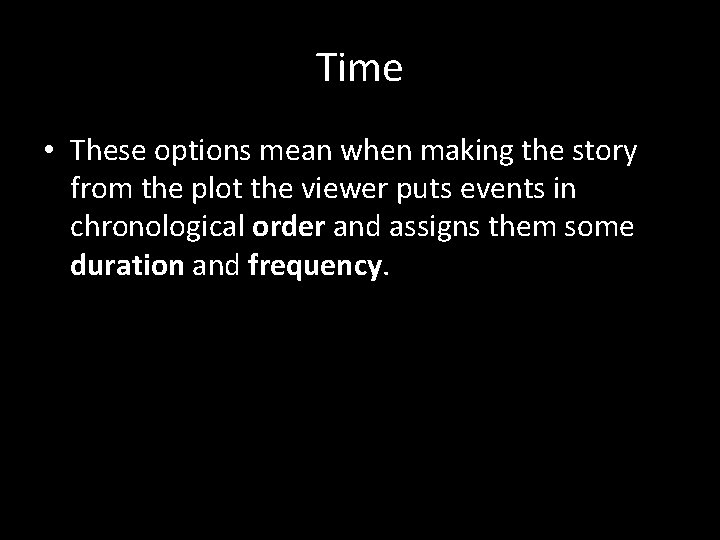 Time

• These options mean when making the story from the plot the viewer puts events in chronological order and assigns them some duration and frequency.